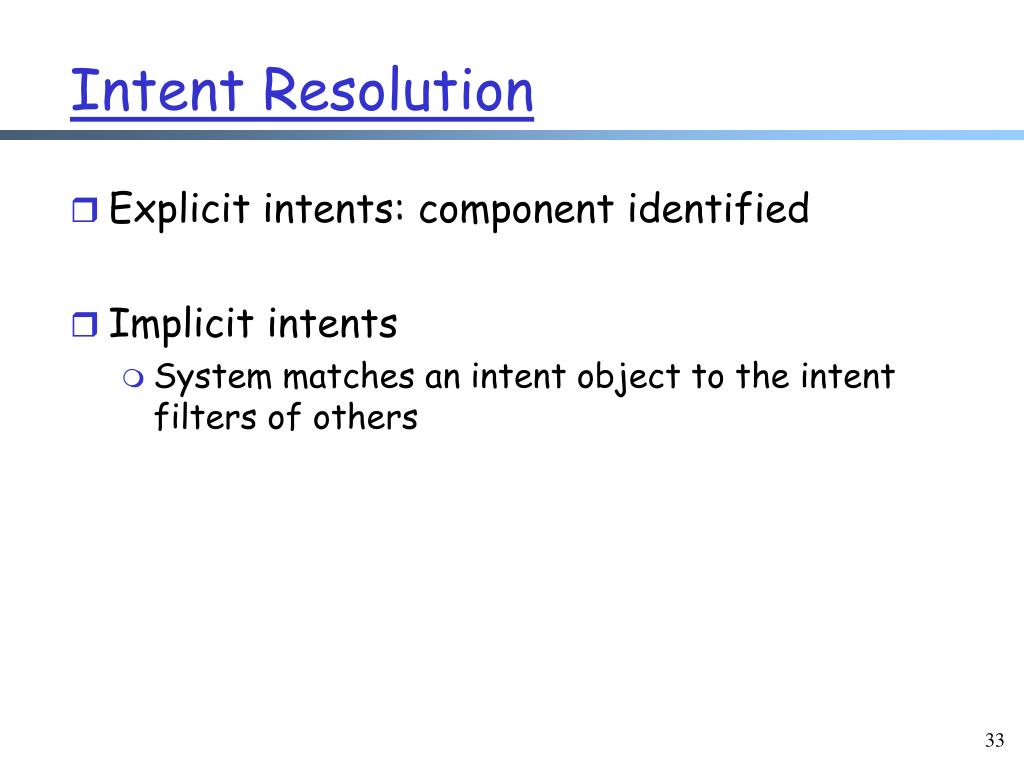 Intent Resolution

Explicit intents: component identified

Implicit intents

System matches an intent object to the intent filters of others

33